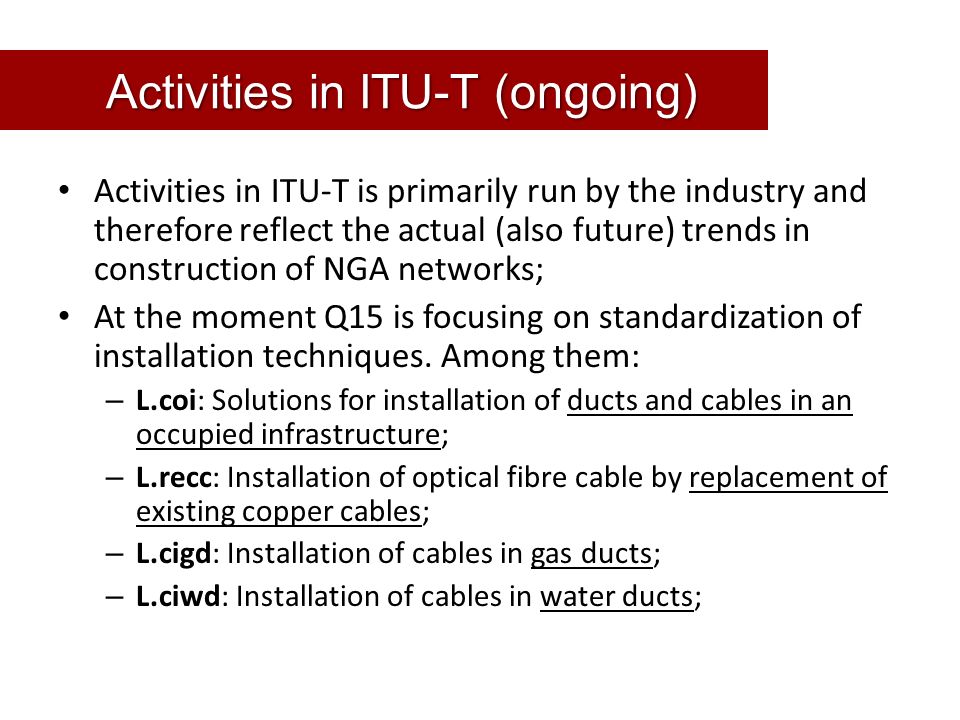 Activities in ITU-T (ongoing)

• Activities in ITU-T is primarily run by the industry and therefore reflect the actual (also future) trends in construction of NGA networks;

• At the moment Q15 is focusing on standardization of installation techniques. Among them:

– L.coi: Solutions for installation of ducts and cables in an occupied infrastructure;

– L.recc: Installation of optical fibre cable by replacement of existing copper cables;

– L.cigd: Installation of cables in gas ducts;

– L.ciwd: Installation of cables in water ducts;